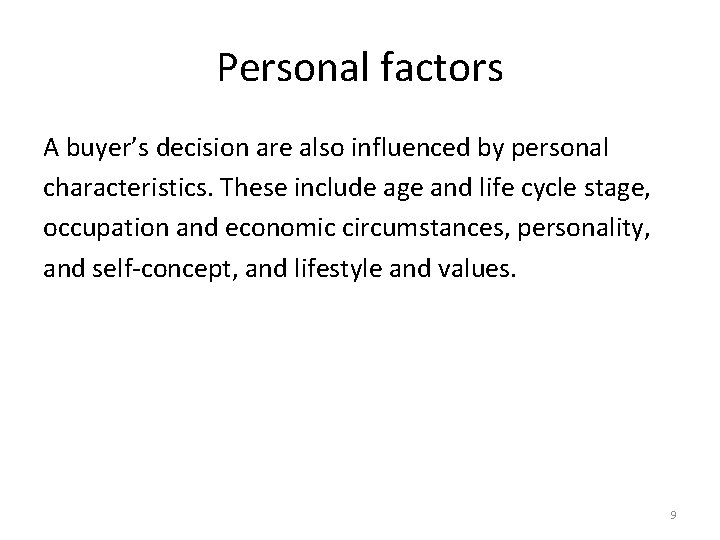 Personal factors

A buyer’s decision are also influenced by personal characteristics. These include age and life cycle stage, occupation and economic circumstances, personality, and self-concept, and lifestyle and values.

9